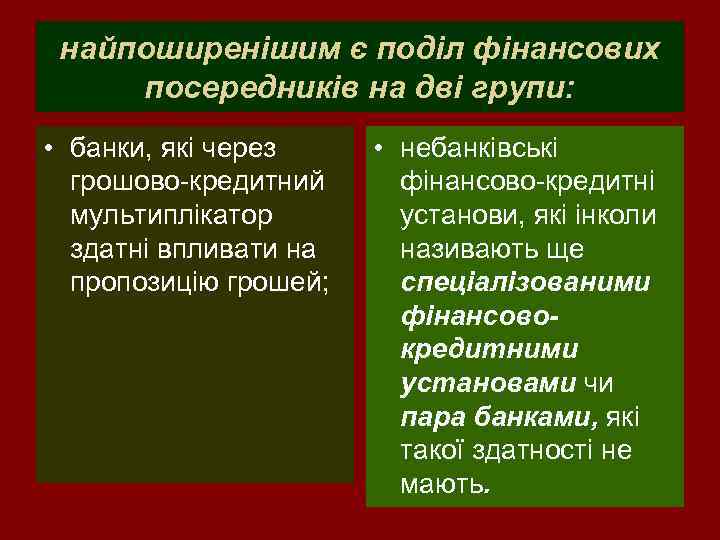 найпоширенішим є поділ фінансових посередників на дві групи:

• банки, які через грошово-кредитний мультиплікатор здатні впливати на пропозицію грошей;

• небанківські фінансово-кредитні установи, які інколи називають ще спеціалізованими фінансово-кредитними установами чи пара банками, які такої здатності не мають.